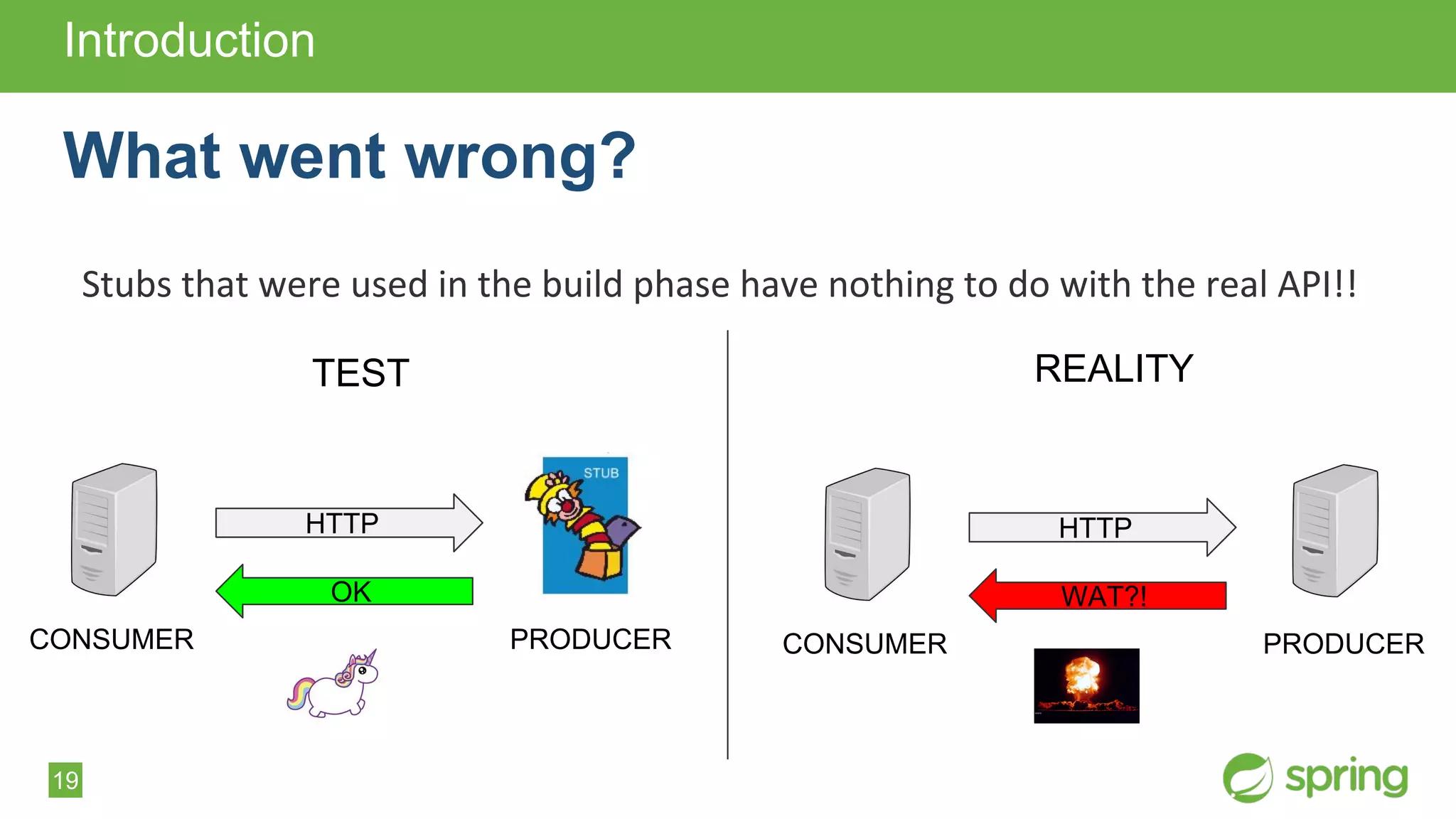 Introduction

What went wrong?

Stubs that were used in the build phase have nothing to do with the real API!!

TEST

HTTP

OK

STUB

CONSUMER

PRODUCER

REALITY

HTTP

WAT?!

CONSUMER

PRODUCER

19

spring